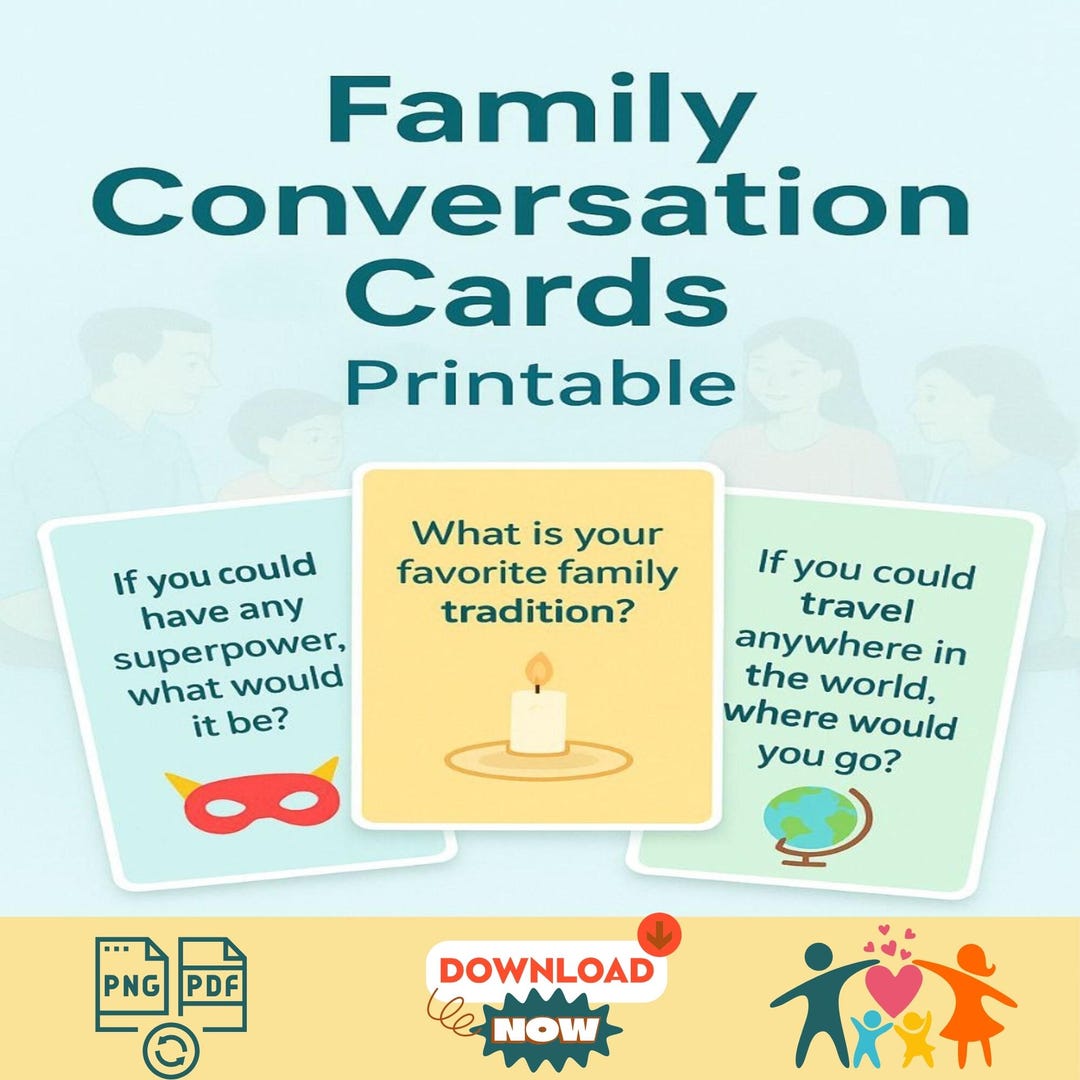 Family Conversation Cards
Printable

If you could have any superpower, what would it be?

What is your favorite family tradition?

If you could travel anywhere in the world, where would you go?

PNG PDF

DOWNLOAD NOW